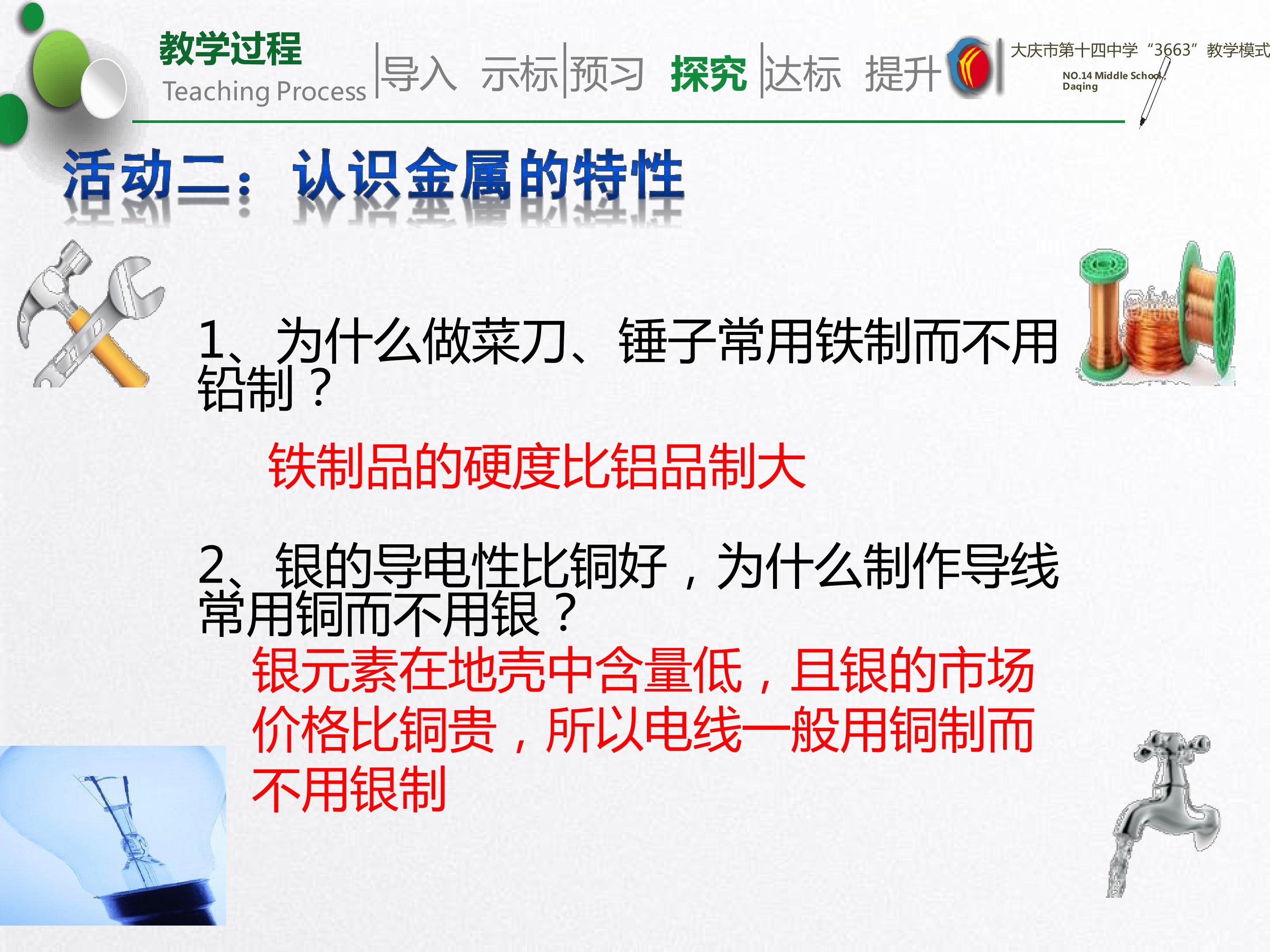 教学过程
Teaching Process

导入 示标 预习 探究 达标 提升

大庆市第十四中学“3663”教学模式
NO.14 Middle School, Daqing

活动二：认识金属的特性

1、为什么做菜刀、锤子常用铁制而不用铅制？

铁制品的硬度比铝品制大

2、银的导电性比铜好，为什么制作导线常用铜而不用银？

银元素在地壳中含量低，且银的市场价格比铜贵，所以电线一般用铜制而不用银制